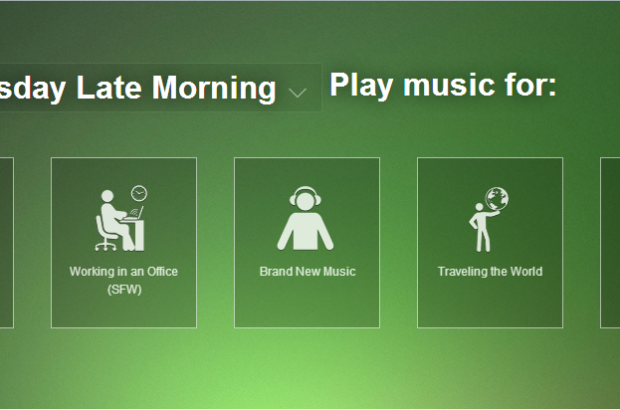 sday Late Morning Play music for:

Working in an Office (SFW)

Brand New Music

Traveling the World